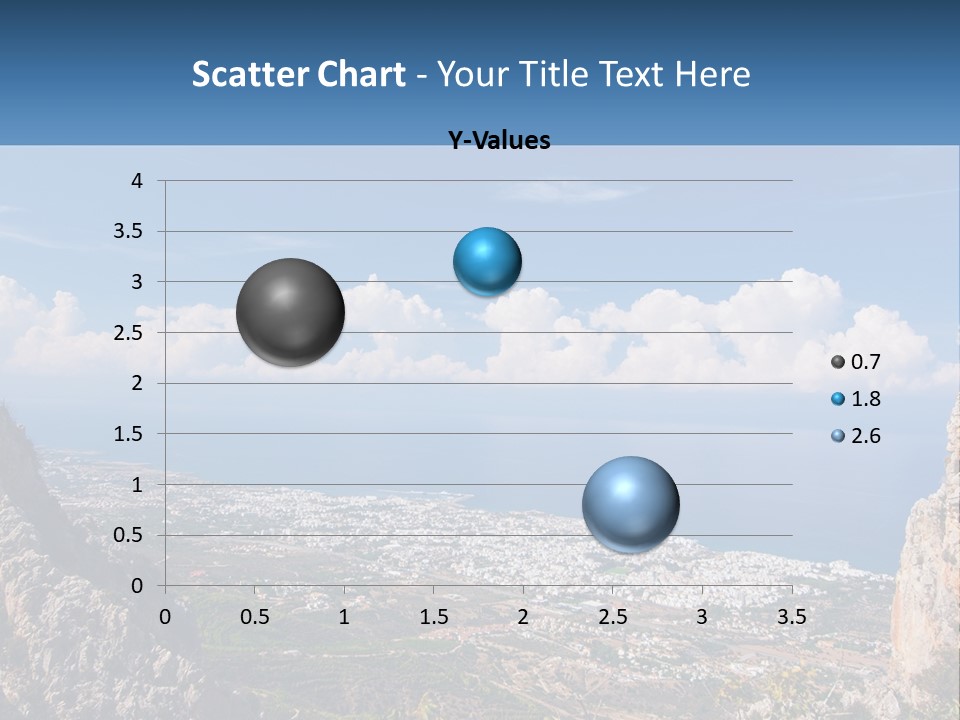 Scatter Chart - Your Title Text Here

Y-Values

4
3.5
3
2.5
2
1.5
1
0.5
0

0 0.5 1 1.5 2 2.5 3 3.5

0.7
1.8
2.6